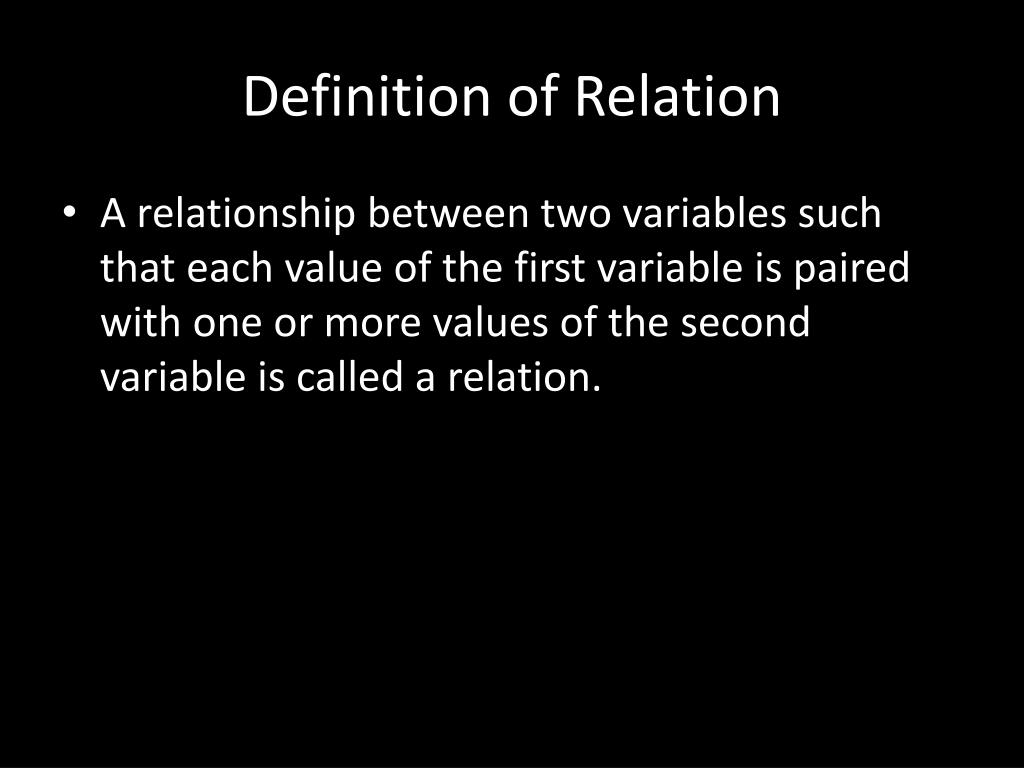 Definition of Relation

• A relationship between two variables such that each value of the first variable is paired with one or more values of the second variable is called a relation.